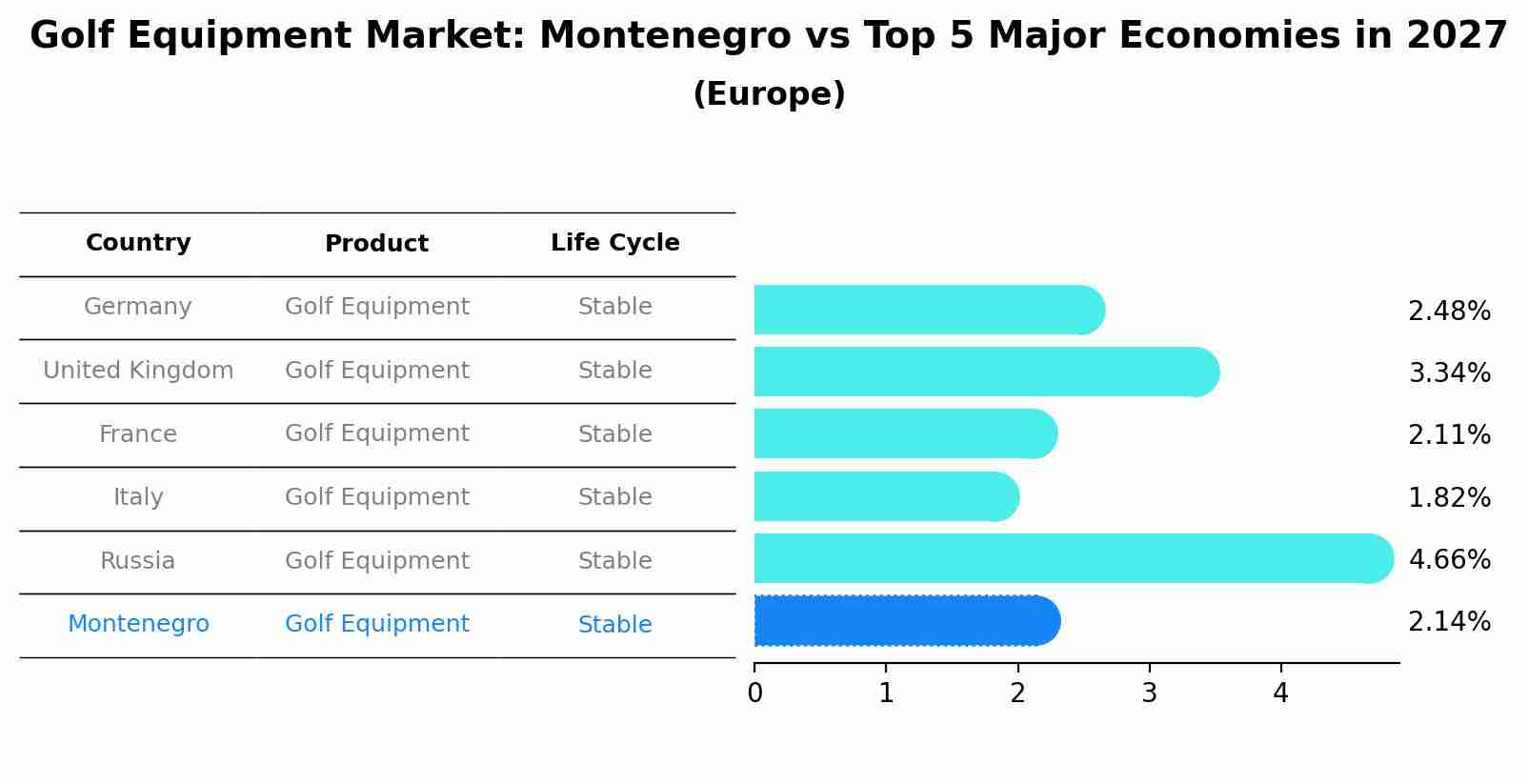 Golf Equipment Market: Montenegro vs Top 5 Major Economies in 2027
(Europe)

| Country | Product | Life Cycle |
|---|---|---|
| Germany | Golf Equipment | Stable |
| United Kingdom | Golf Equipment | Stable |
| France | Golf Equipment | Stable |
| Italy | Golf Equipment | Stable |
| Russia | Golf Equipment | Stable |
| Montenegro | Golf Equipment | Stable |

2.48%
3.34%
2.11%
1.82%
4.66%
2.14%

0 1 2 3 4